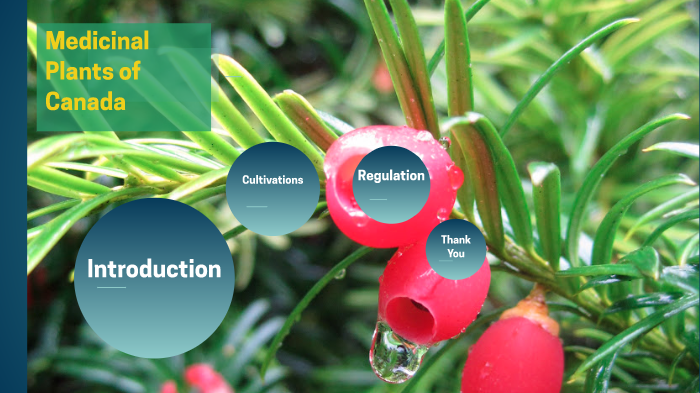 Medicinal Plants of Canada

Introduction

Cultivations

Regulation

Thank You